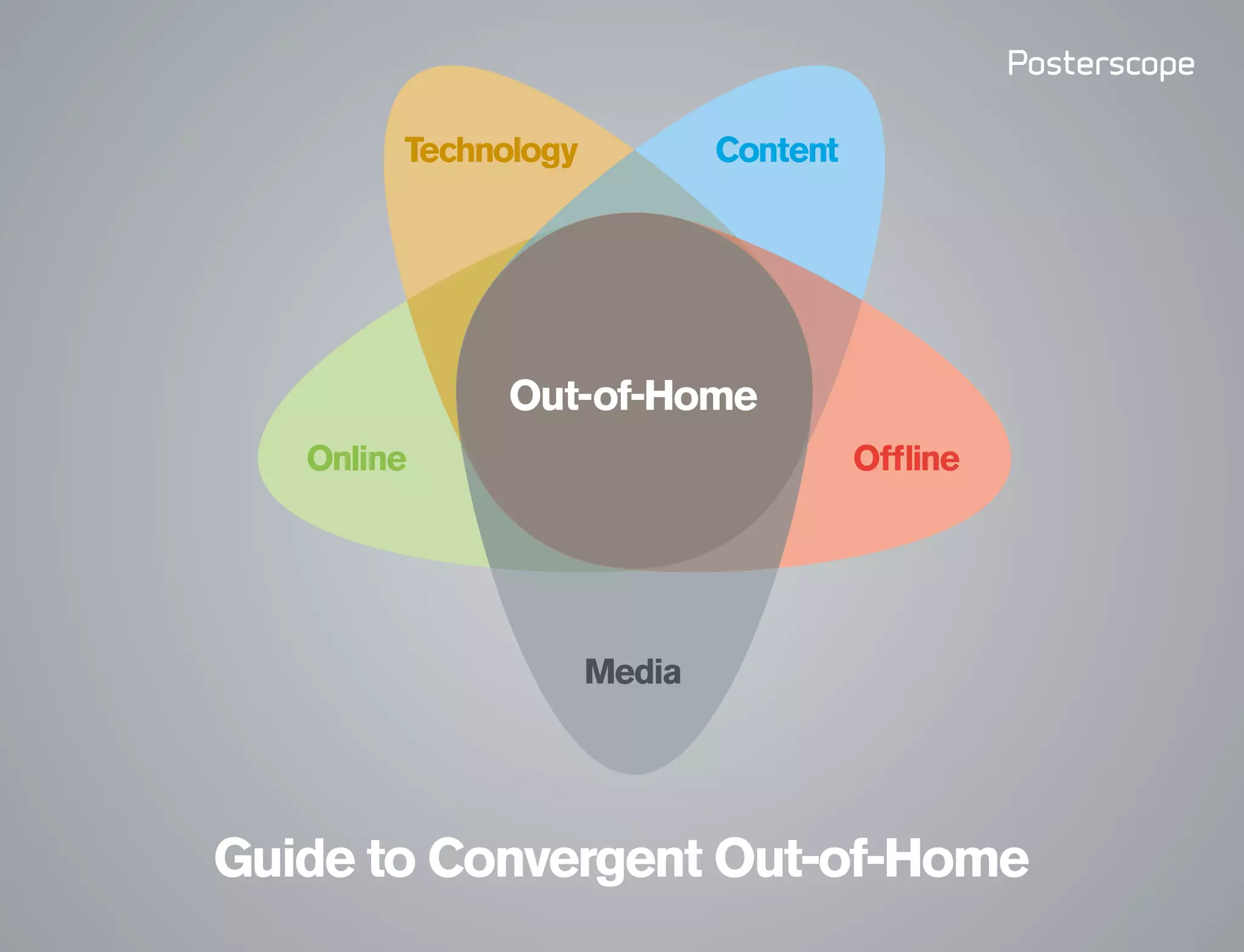 Posterscope

Technology

Content

Out-of-Home

Online

Offline

Media

Guide to Convergent Out-of-Home